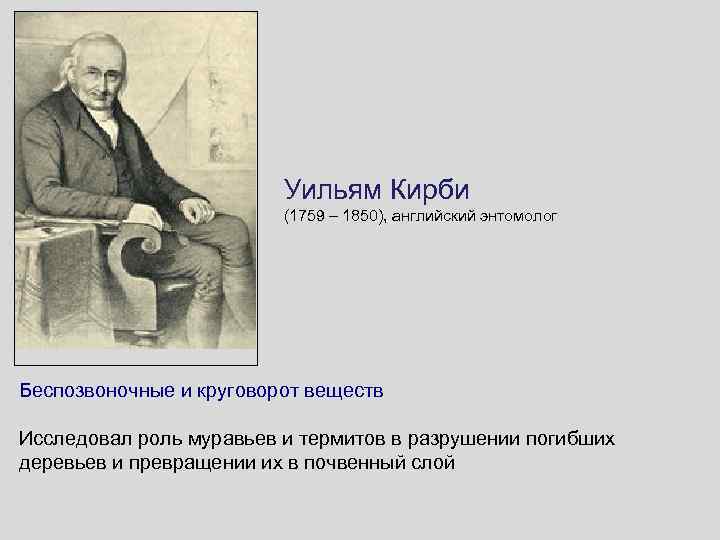 Уильям Кирби
(1759 – 1850), английский энтомолог

Беспозвоночные и круговорот веществ

Исследовал роль муравьев и термитов в разрушении погибших деревьев и превращении их в почвенный слой